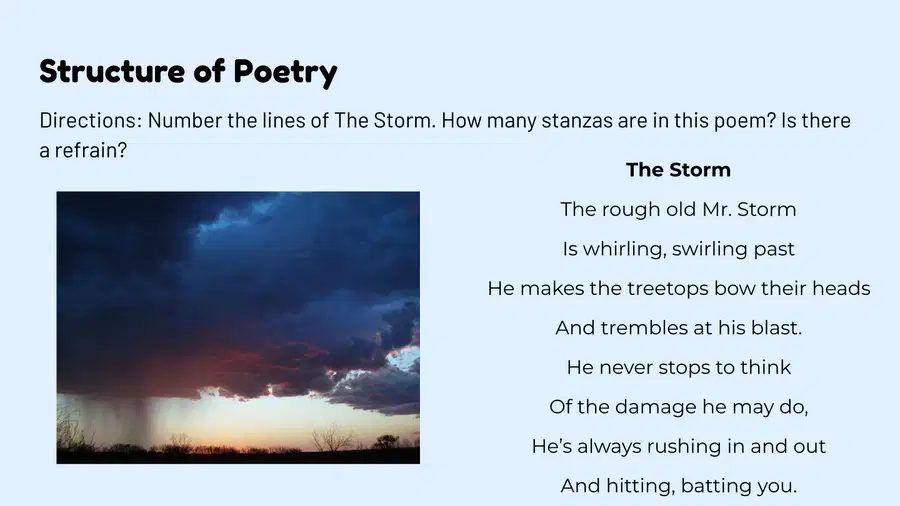 Structure of Poetry

Directions: Number the lines of The Storm. How many stanzas are in this poem? Is there a refrain?

The Storm

The rough old Mr. Storm
Is whirling, swirling past
He makes the treetops bow their heads
And trembles at his blast.
He never stops to think
Of the damage he may do,
He's always rushing in and out
And hitting, batting you.